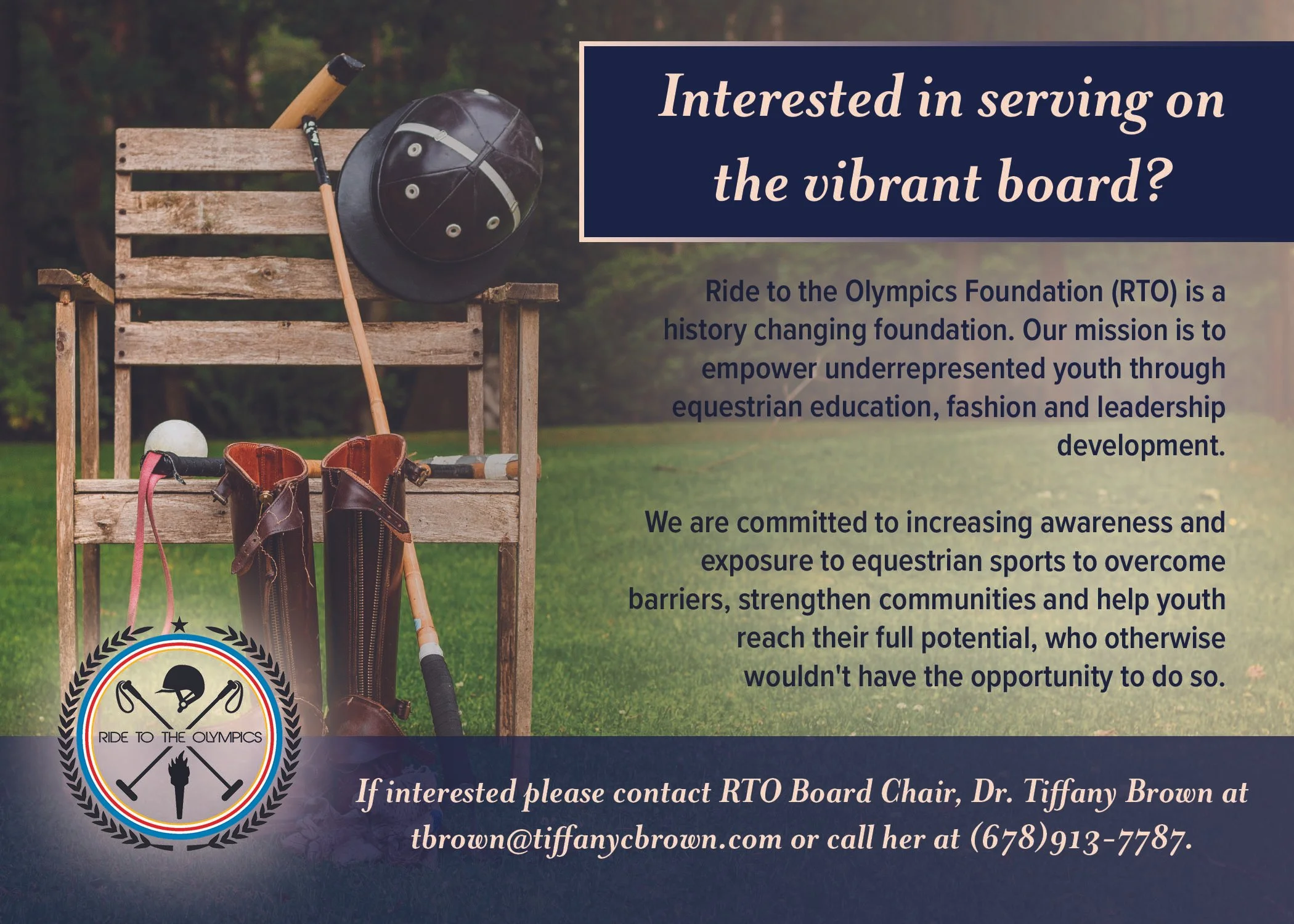 Interested in serving on the vibrant board?

Ride to the Olympics Foundation (RTO) is a history changing foundation. Our mission is to empower underrepresented youth through equestrian education, fashion and leadership development.

We are committed to increasing awareness and exposure to equestrian sports to overcome barriers, strengthen communities and help youth reach their full potential, who otherwise wouldn't have the opportunity to do so.

RIDE TO THE OLYMPICS

If interested please contact RTO Board Chair, Dr. Tiffany Brown at tbrown@tiffanycbrown.com or call her at (678)913-7787.